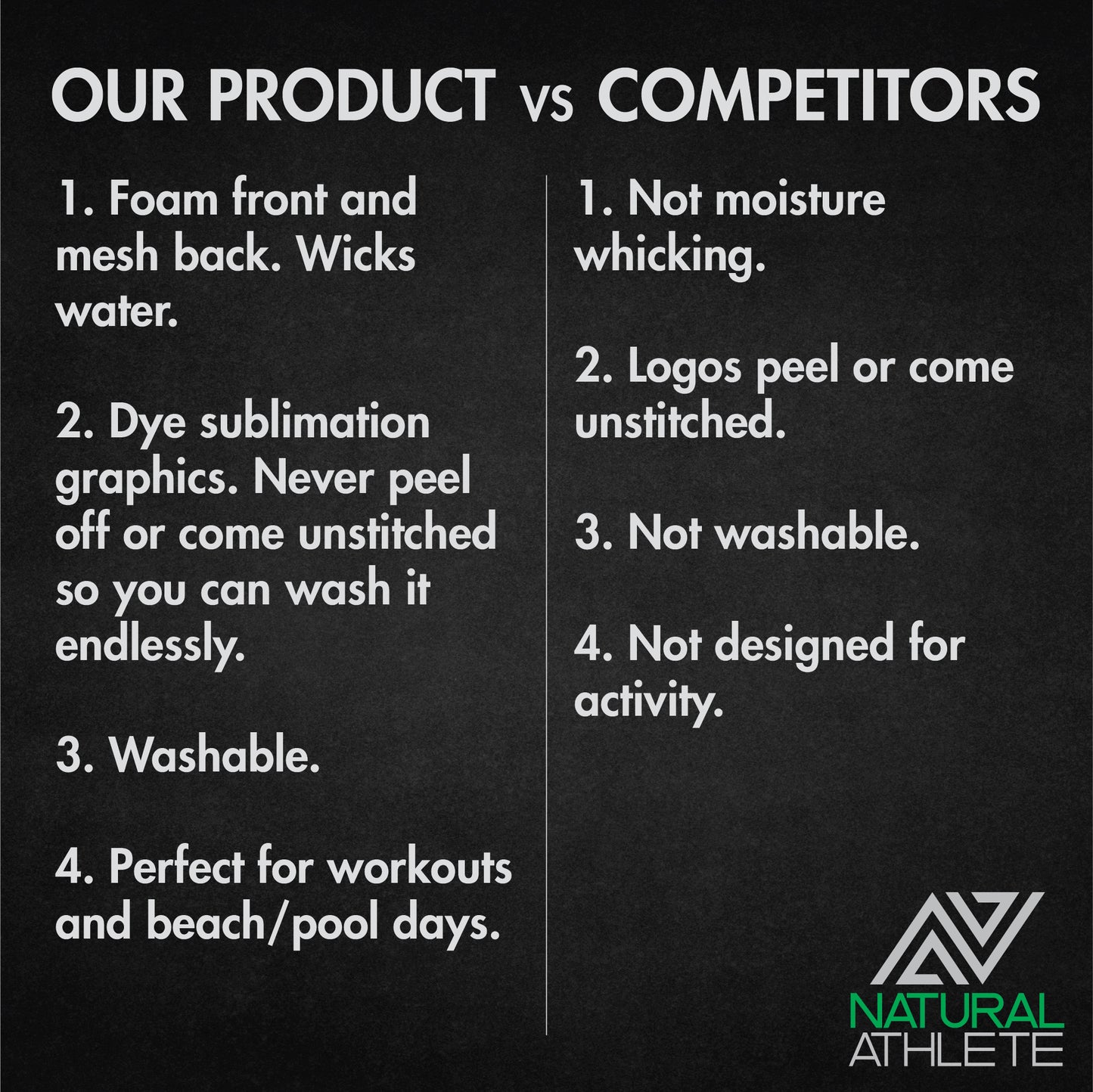 OUR PRODUCT vs COMPETITORS

1. Foam front and mesh back. Wicks water.

2. Dye sublimation graphics. Never peel off or come unstitched so you can wash it endlessly.

3. Washable.

4. Perfect for workouts and beach/pool days.

1. Not moisture whicking.

2. Logos peel or come unstitched.

3. Not washable.

4. Not designed for activity.

NATURAL ATHLETE